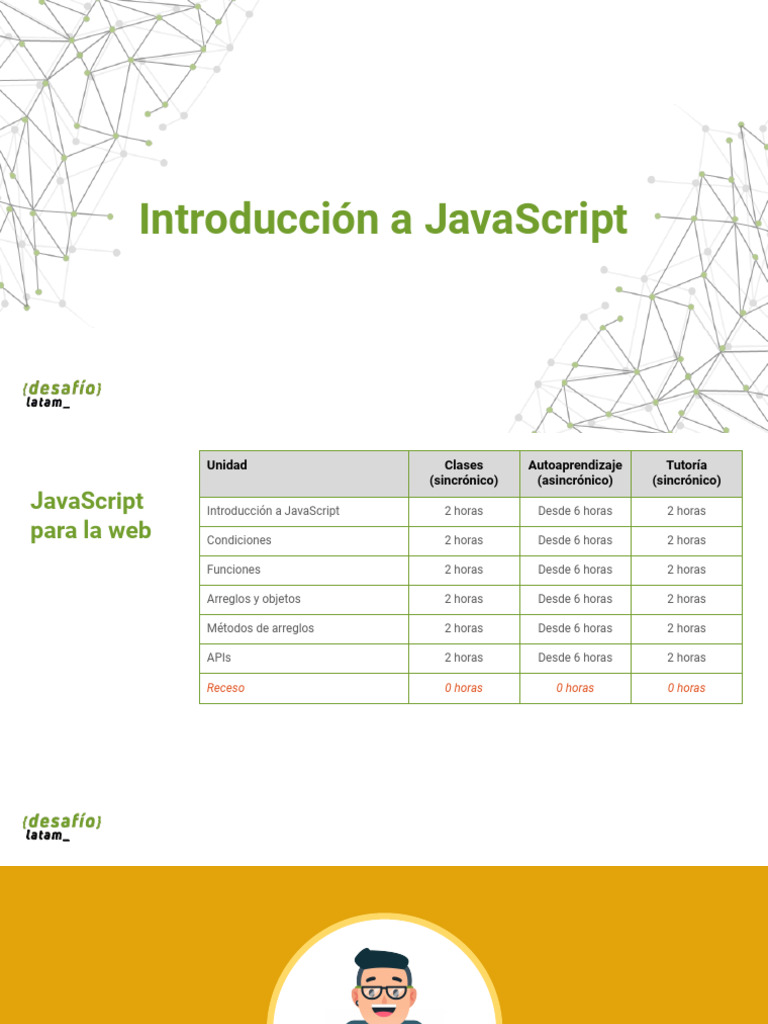 Introducción a JavaScript

{desafío}
latam_

JavaScript para la web

| Unidad | Clases (sincrónico) | Autoaprendizaje (asincrónico) | Tutoría (sincrónico) |
|---|---|---|---|
| Introducción a JavaScript | 2 horas | Desde 6 horas | 2 horas |
| Condiciones | 2 horas | Desde 6 horas | 2 horas |
| Funciones | 2 horas | Desde 6 horas | 2 horas |
| Arreglos y objetos | 2 horas | Desde 6 horas | 2 horas |
| Métodos de arreglos | 2 horas | Desde 6 horas | 2 horas |
| APIs | 2 horas | Desde 6 horas | 2 horas |
| Receso | 0 horas | 0 horas | 0 horas |

{desafío}
latam_